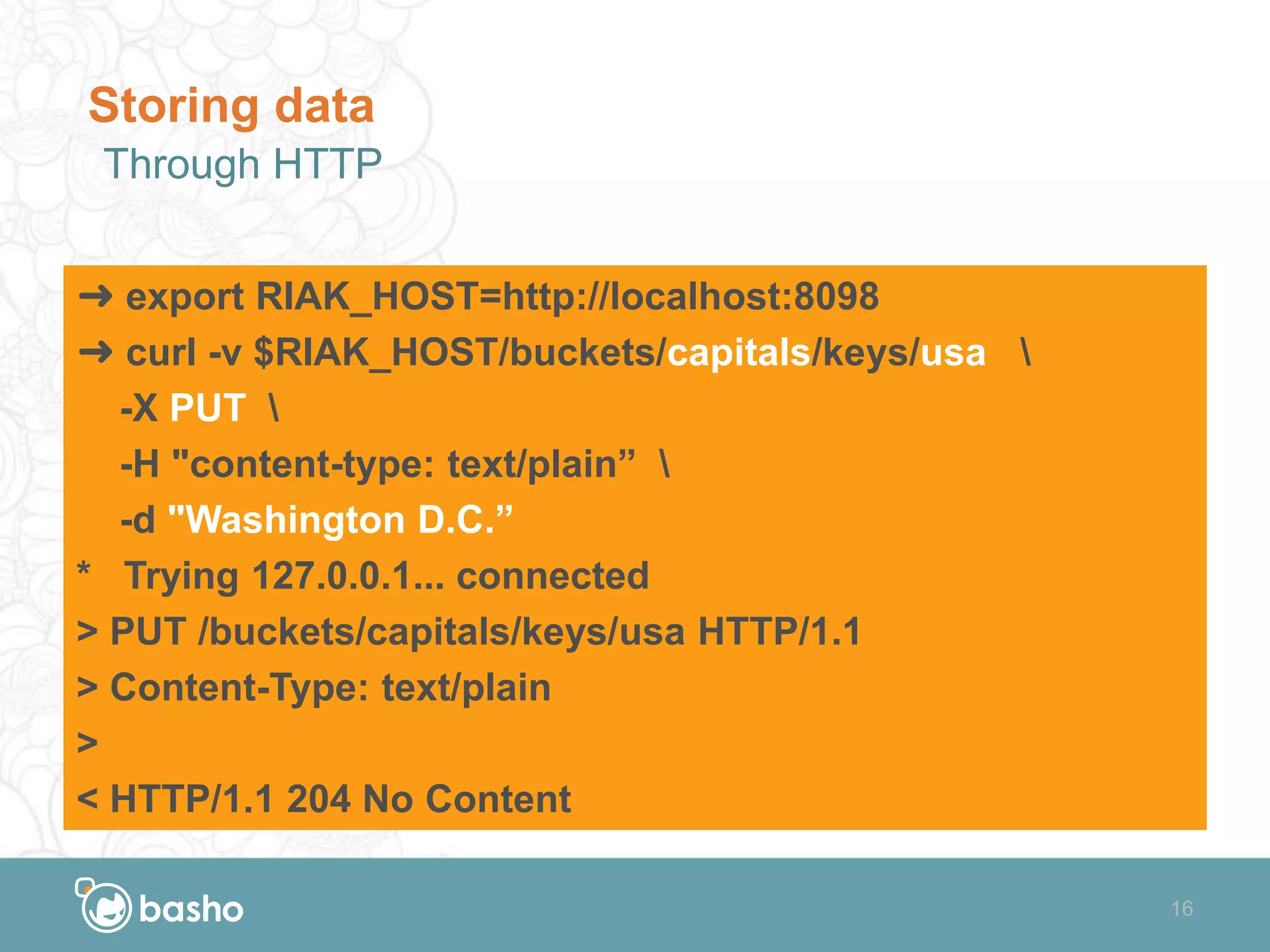 Storing data
Through HTTP

➜ export RIAK_HOST=http://localhost:8098
➜ curl -v $RIAK_HOST/buckets/capitals/keys/usa \
-X PUT \
-H "content-type: text/plain” \
-d "Washington D.C.”
* Trying 127.0.0.1... connected
> PUT /buckets/capitals/keys/usa HTTP/1.1
> Content-Type: text/plain
>
< HTTP/1.1 204 No Content

basho

16